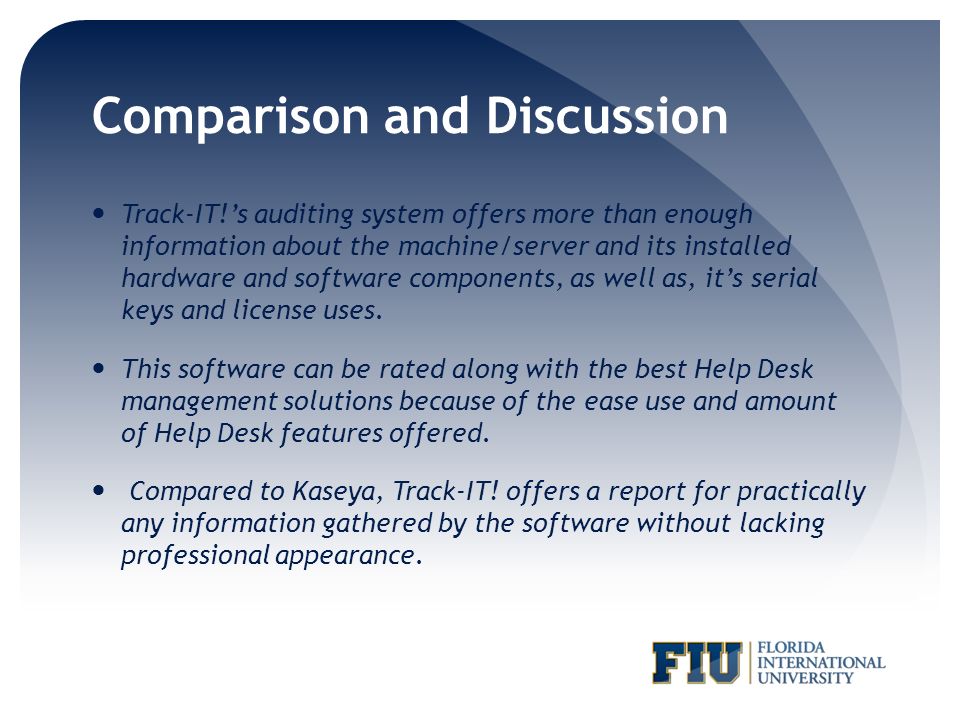 Comparison and Discussion

• Track-IT!'s auditing system offers more than enough information about the machine/server and its installed hardware and software components, as well as, it's serial keys and license uses.

• This software can be rated along with the best Help Desk management solutions because of the ease use and amount of Help Desk features offered.

• Compared to Kaseya, Track-IT! offers a report for practically any information gathered by the software without lacking professional appearance.

FIU FLORIDA INTERNATIONAL UNIVERSITY